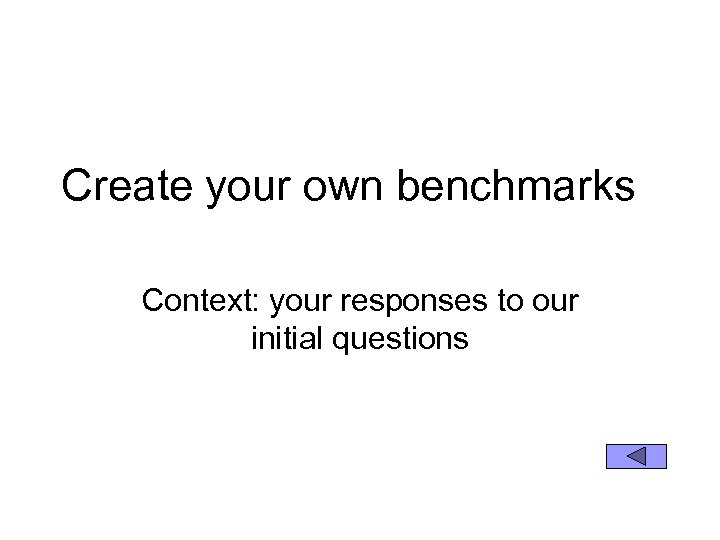 Create your own benchmarks

Context: your responses to our initial questions